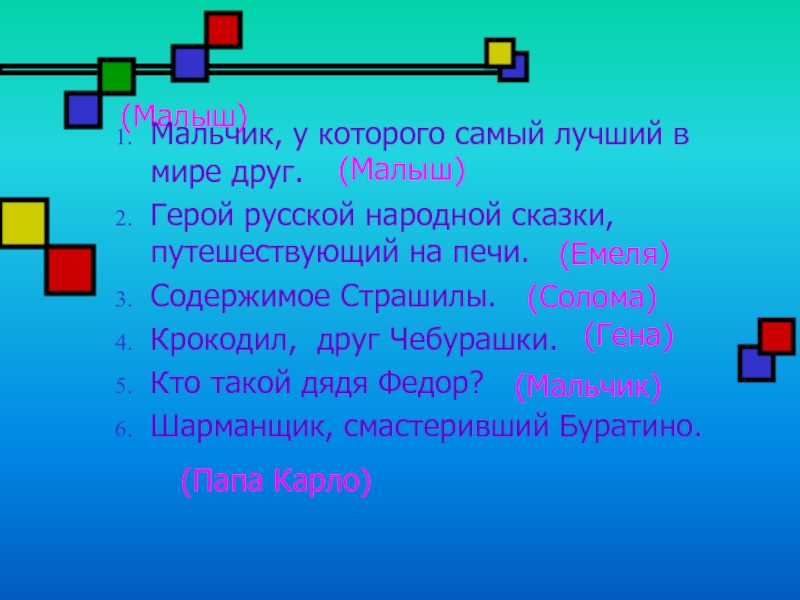 (Малыш)

1. Мальчик, у которого самый лучший в мире друг. (Малыш)
2. Герой русской народной сказки, путешествующий на печи. (Емеля)
3. Содержимое Страшилы. (Солома)
4. Крокодил, друг Чебурашки. (Гена)
5. Кто такой дядя Федор? (Мальчик)
6. Шарманщик, смастеривший Буратино.

(Папа Карло)